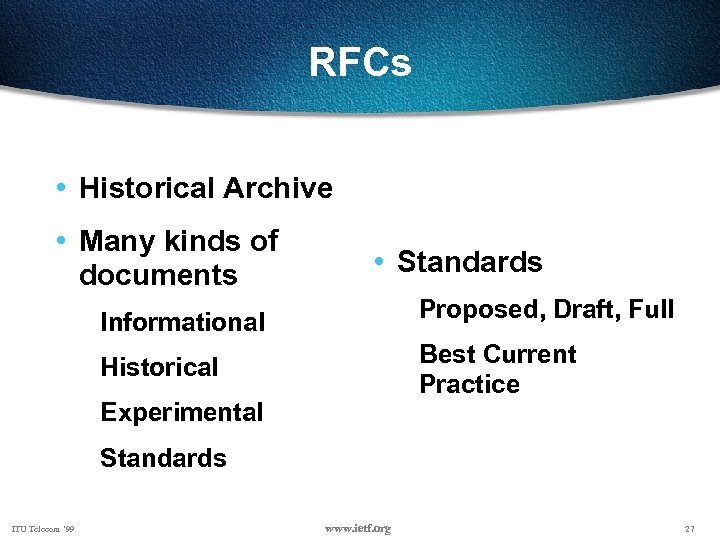 RFCs

• Historical Archive

• Many kinds of documents

Informational

Historical

Experimental

Standards

• Standards

Proposed, Draft, Full

Best Current Practice

ITU Telecom '99

www.ietf.org

27